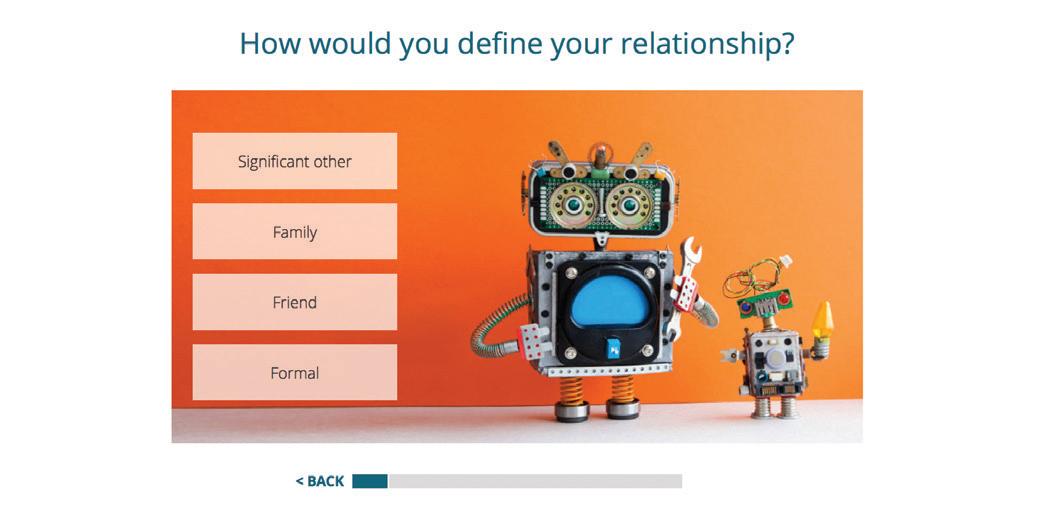 How would you define your relationship?

Significant other

Family

Friend

Formal

< BACK